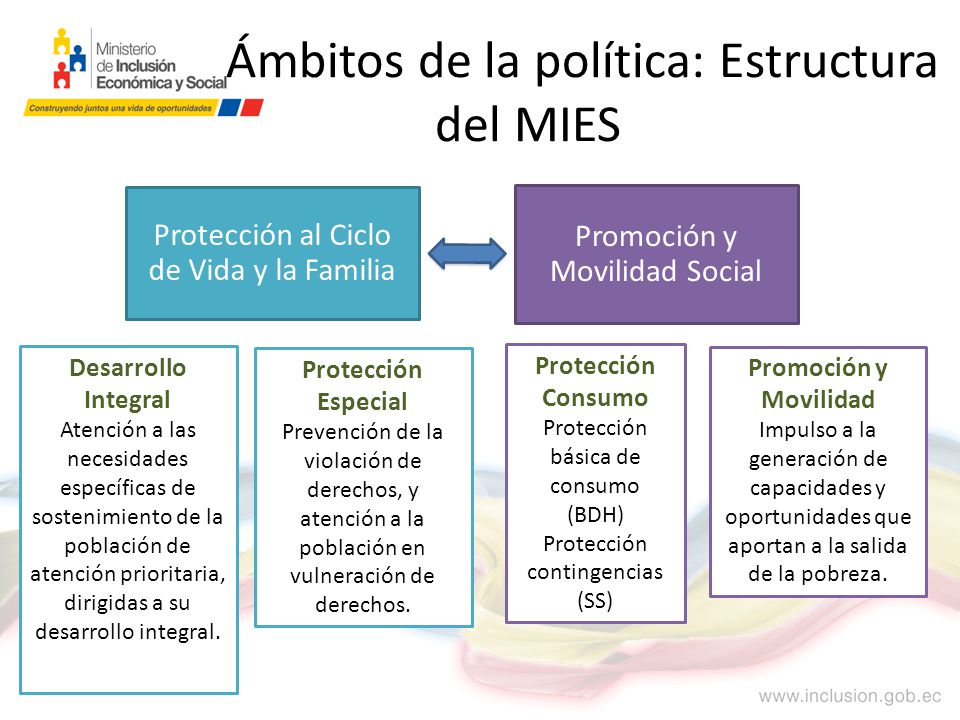 Ministerio de Inclusión Económica y Social
Construyendo juntos una vida de oportunidades

Ámbitos de la política: Estructura del MIES

Protección al Ciclo de Vida y la Familia

Promoción y Movilidad Social

Desarrollo Integral
Atención a las necesidades específicas de sostenimiento de la población de atención prioritaria, dirigidas a su desarrollo integral.

Protección Especial
Prevención de la violación de derechos, y atención a la población en vulneración de derechos.

Protección Consumo
Protección básica de consumo (BDH)
Protección contingencias (SS)

Promoción y Movilidad
Impulso a la generación de capacidades y oportunidades que aportan a la salida de la pobreza.

www.inclusion.gob.ec